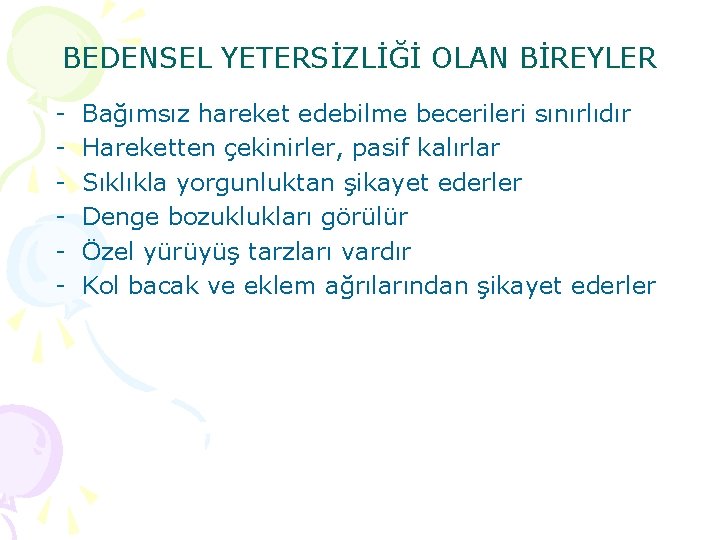 BEDENSEL YETERSİZLİĞİ OLAN BİREYLER

- Bağımsız hareket edebilme becerileri sınırlıdır
- Hareketten çekinirler, pasif kalırlar
- Sıklıkla yorgunluktan şikayet ederler
- Denge bozuklukları görülür
- Özel yürüyüş tarzları vardır
- Kol bacak ve eklem ağrılarından şikayet ederler